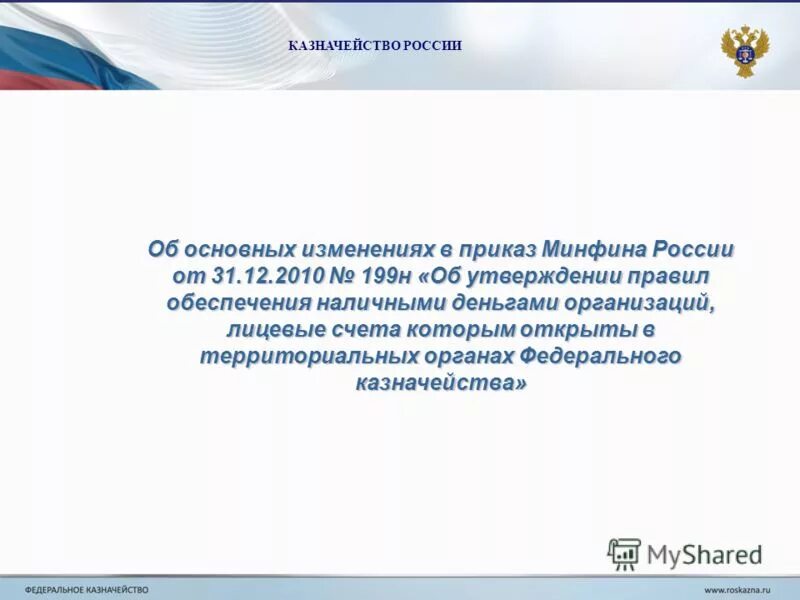 КАЗНАЧЕЙСТВО РОССИИ

Об основных изменениях в приказ Минфина России от 31.12.2010 № 199н «Об утверждении правил обеспечения наличными деньгами организаций, лицевые счета которым открыты в территориальных органах Федерального казначейства»

MyShared

ФЕДЕРАЛЬНОЕ КАЗНАЧЕЙСТВО

www.roskazna.ru